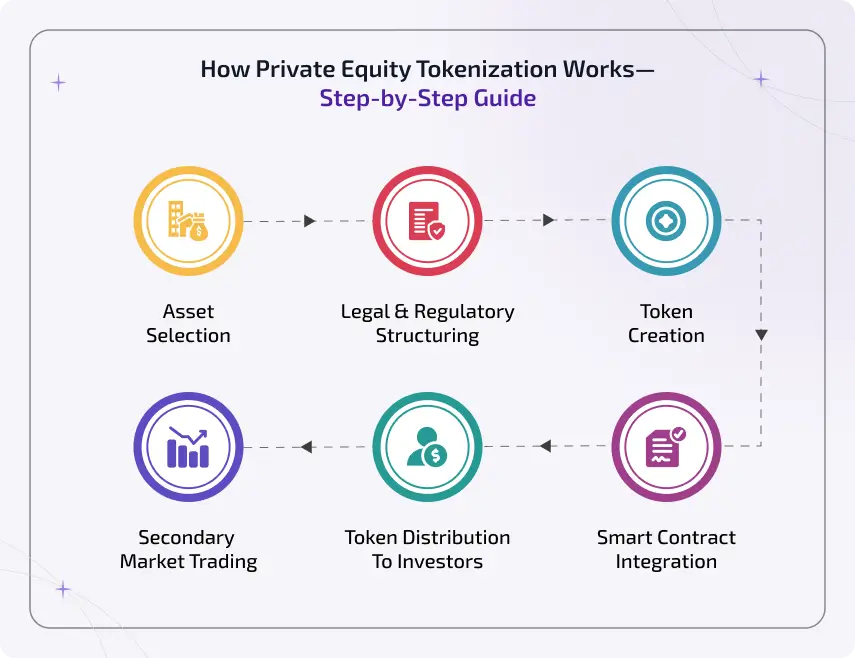 How Private Equity Tokenization Works—
Step-by-Step Guide

Asset Selection

Legal & Regulatory Structuring

Token Creation

Smart Contract Integration

Token Distribution To Investors

Secondary Market Trading